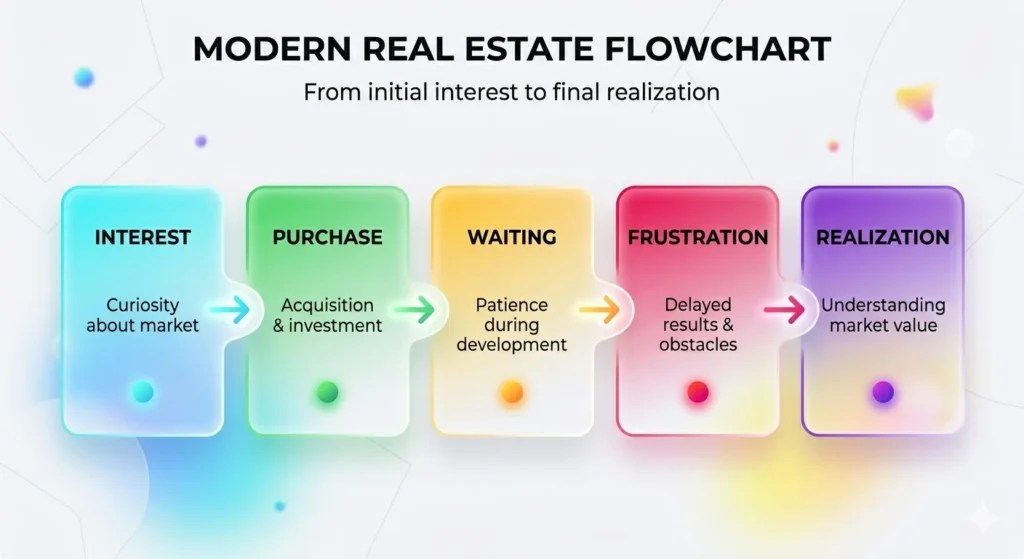 MODERN REAL ESTATE FLOWCHART

From initial interest to final realization

INTEREST

Curiosity about market

PURCHASE

Acquisition & investment

WAITING

Patience during development

FRUSTRATION

Delayed results & obstacles

REALIZATION

Understanding market value